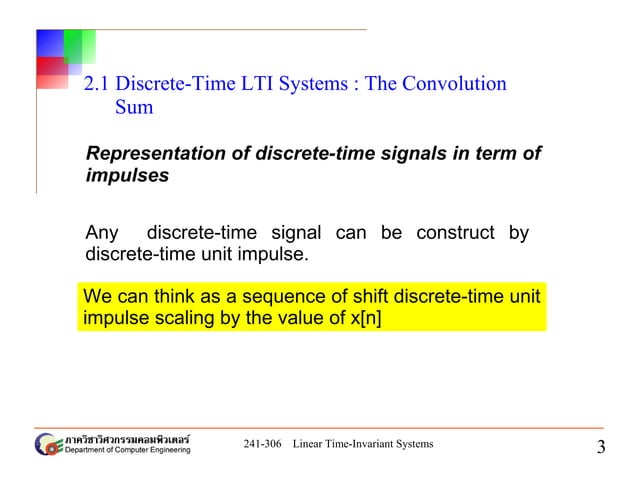 2.1 Discrete-Time LTI Systems : The Convolution Sum

Representation of discrete-time signals in term of impulses

Any discrete-time signal can be construct by discrete-time unit impulse.

We can think as a sequence of shift discrete-time unit impulse scaling by the value of x[n]

ภาควิชาวิศวกรรมคอมพิวเตอร์
Department of Computer Engineering

241-306 Linear Time-Invariant Systems

3